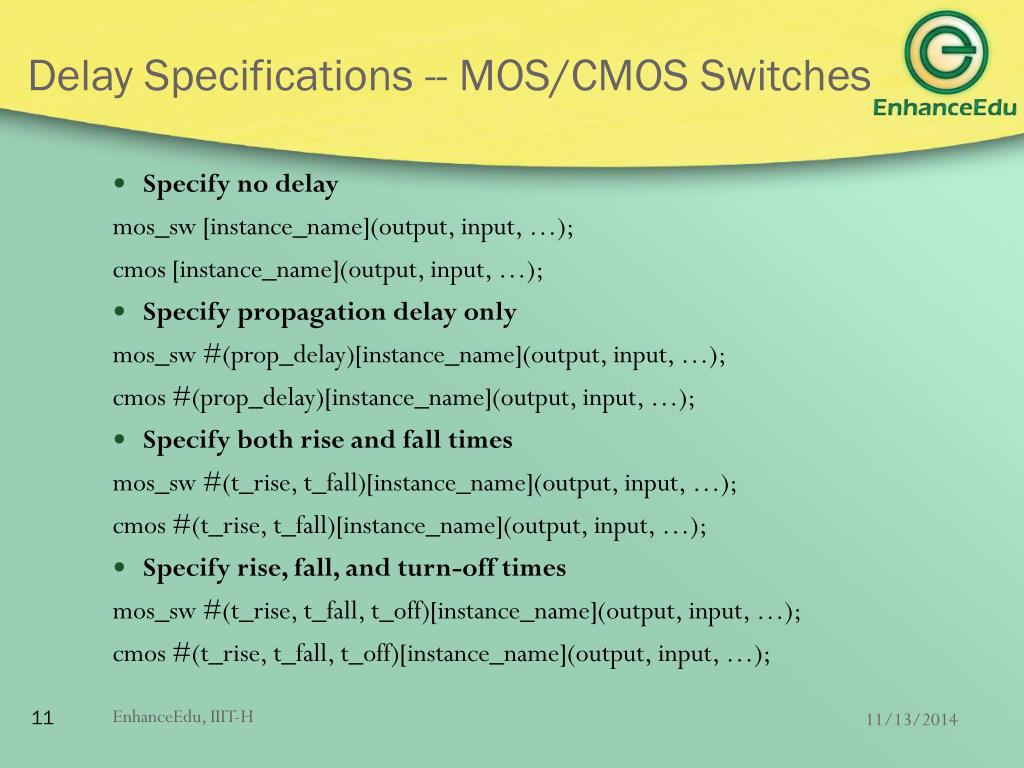 Delay Specifications -- MOS/CMOS Switches

EnhanceEdu

• Specify no delay

mos_sw [instance_name](output, input, …);

cmos [instance_name](output, input, …);

• Specify propagation delay only

mos_sw #(prop_delay)[instance_name](output, input, …);

cmos #(prop_delay)[instance_name](output, input, …);

• Specify both rise and fall times

mos_sw #(t_rise, t_fall)[instance_name](output, input, …);

cmos #(t_rise, t_fall)[instance_name](output, input, …);

• Specify rise, fall, and turn-off times

mos_sw #(t_rise, t_fall, t_off)[instance_name](output, input, …);

cmos #(t_rise, t_fall, t_off)[instance_name](output, input, …);

11

EnhanceEdu, IIIT-H

11/13/2014